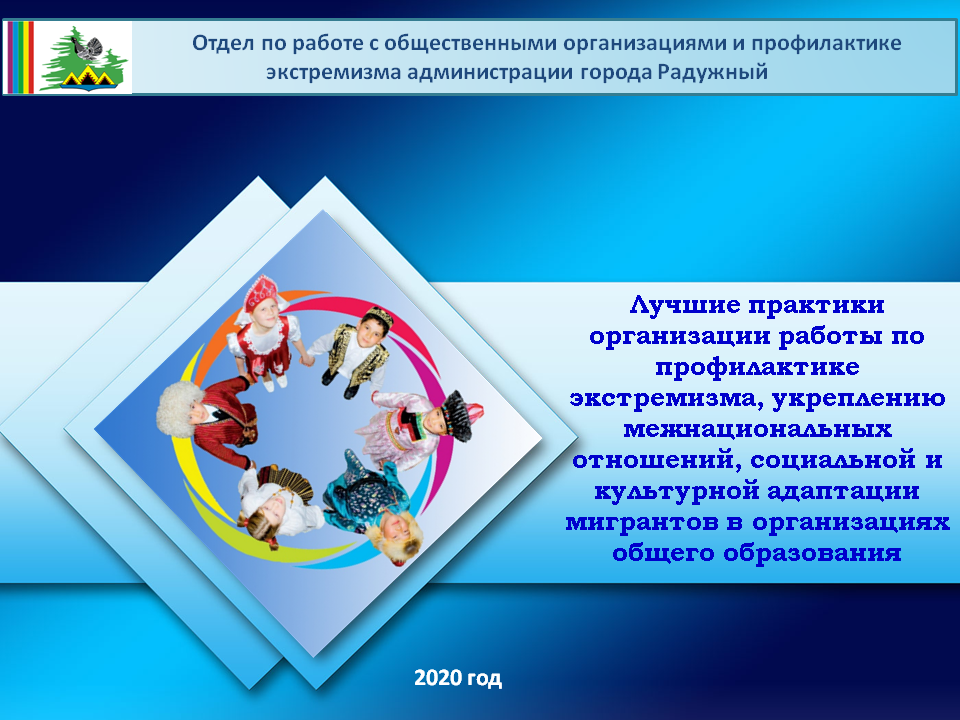 Отдел по работе с общественными организациями и профилактике экстремизма администрации города Радужный

Лучшие практики организации работы по профилактике экстремизма, укреплению межнациональных отношений, социальной и культурной адаптации мигрантов в организациях общего образования

2020 год